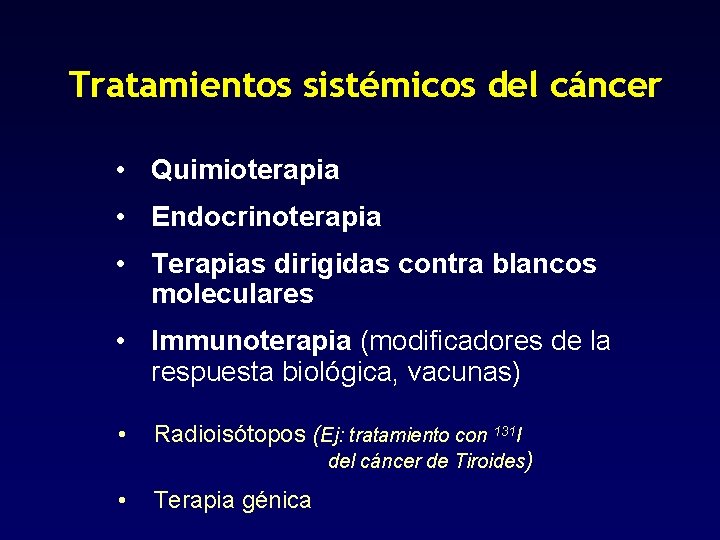 Tratamientos sistémicos del cáncer

• Quimioterapia

• Endocrinoterapia

• Terapias dirigidas contra blancos moleculares

• Immunoterapia (modificadores de la respuesta biológica, vacunas)

• Radioisótopos (Ej: tratamiento con $^{131}I$ del cáncer de Tiroides)

• Terapia génica